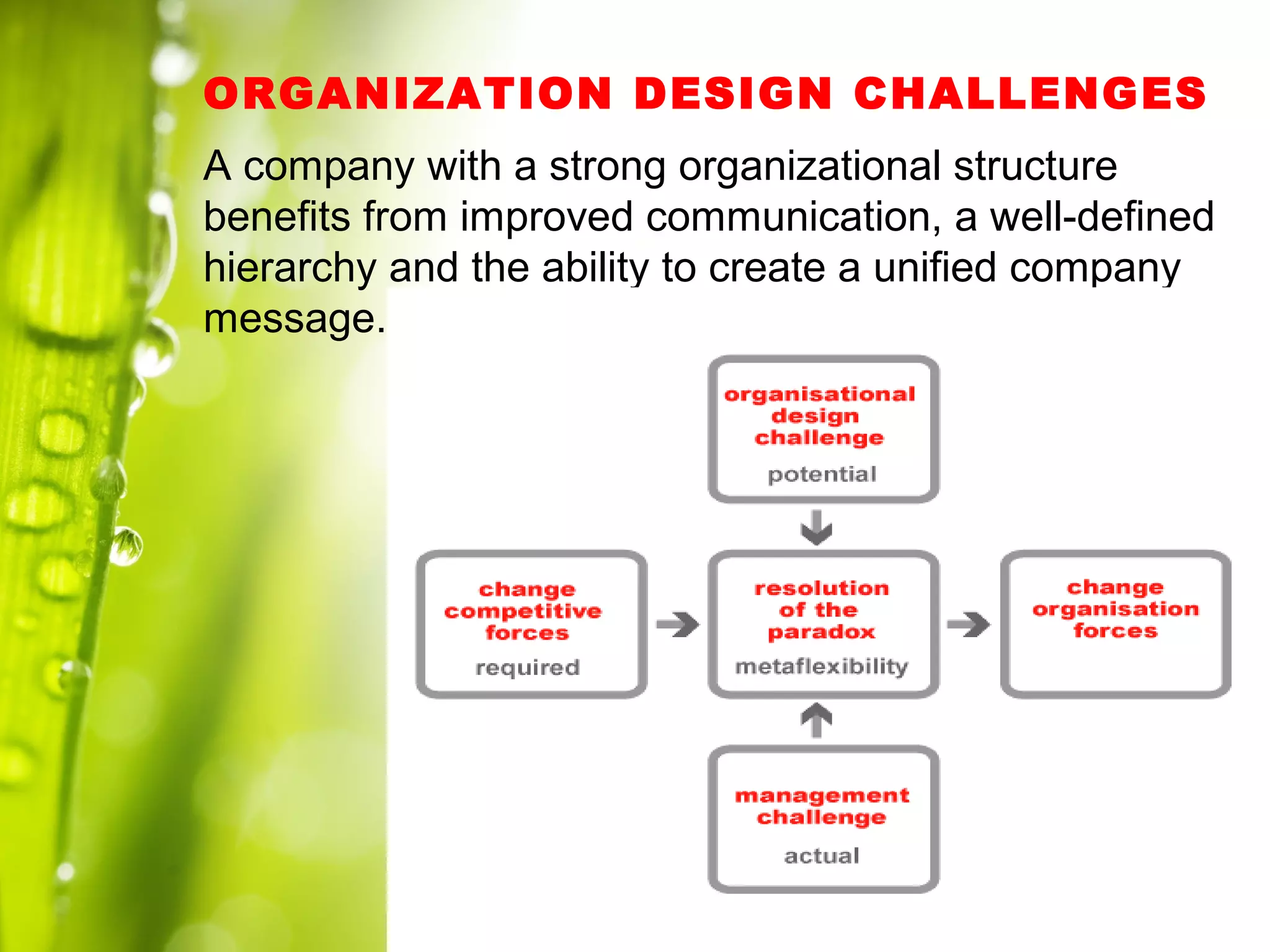 ORGANIZATION DESIGN CHALLENGES

A company with a strong organizational structure benefits from improved communication, a well-defined hierarchy and the ability to create a unified company message.

organisational design challenge
potential

change competitive forces
required

resolution of the paradox
metaflexibility

change organisation forces

management challenge
actual